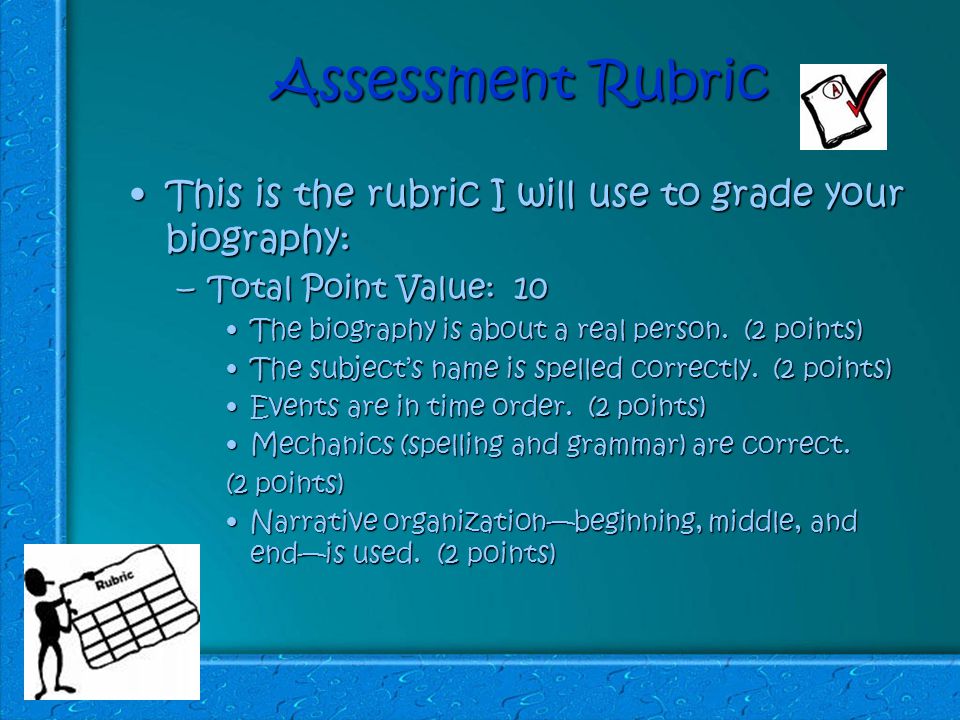 Assessment Rubric

A

• This is the rubric I will use to grade your biography:

– Total Point Value: 10

• The biography is about a real person. (2 points)

• The subject's name is spelled correctly. (2 points)

• Events are in time order. (2 points)

• Mechanics (spelling and grammar) are correct.

(2 points)

• Narrative organization—beginning, middle, and end—is used. (2 points)

Rubric